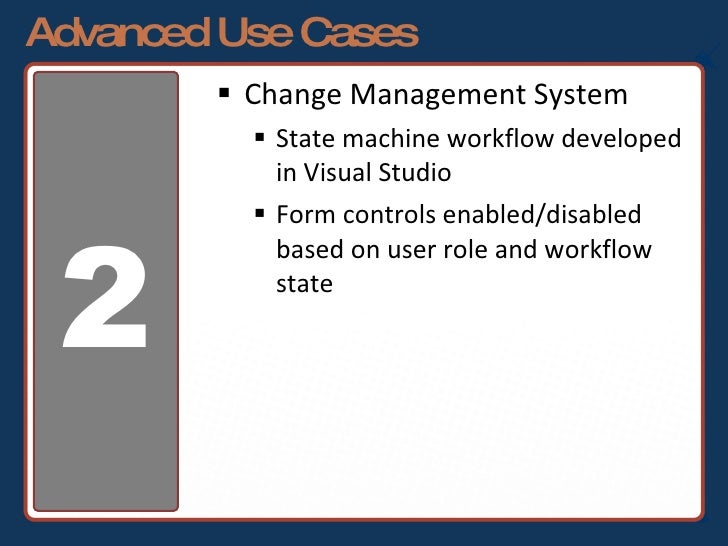 Advanced Use Cases

2

▪ Change Management System

▪ State machine workflow developed in Visual Studio

▪ Form controls enabled/disabled based on user role and workflow state